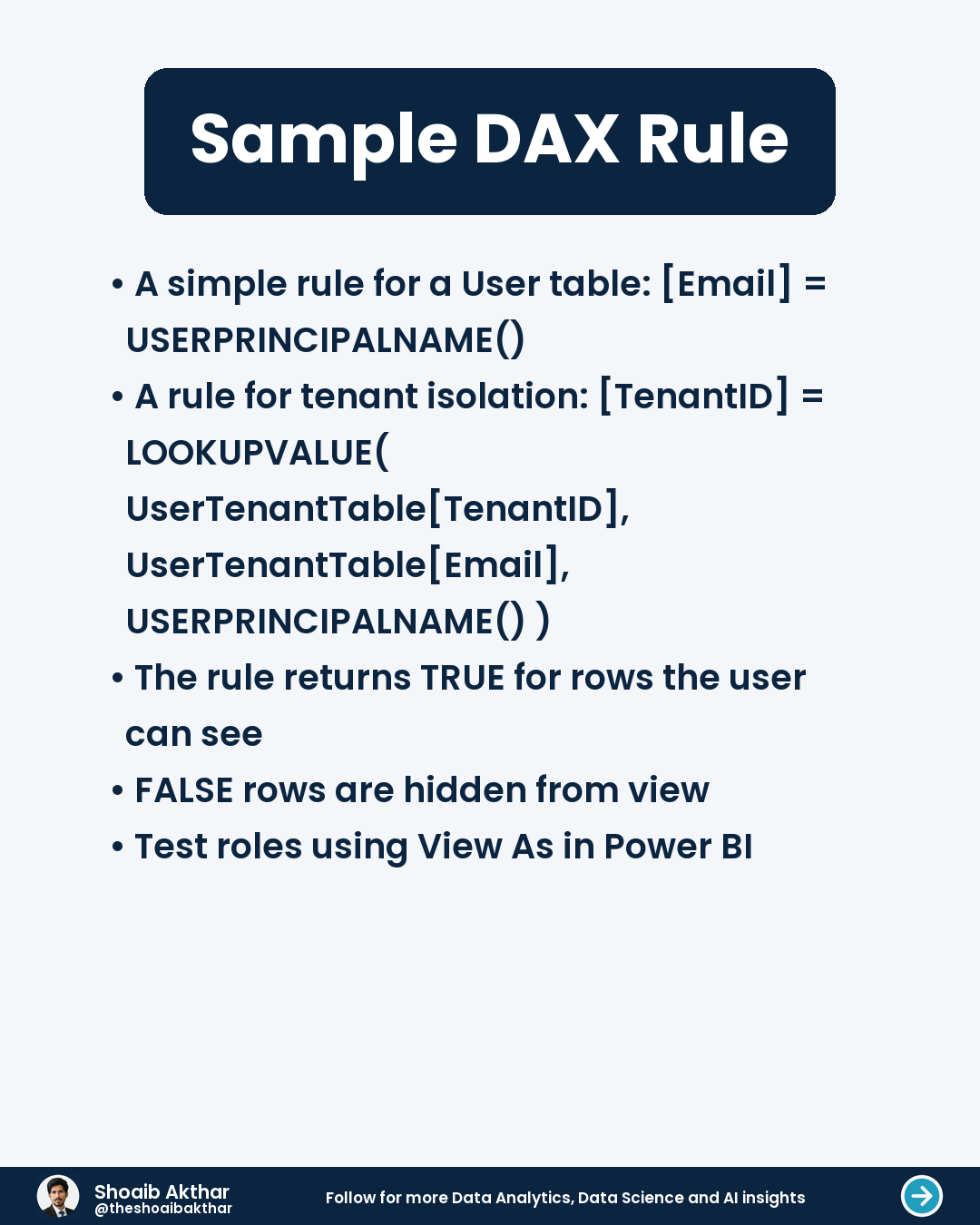 Sample DAX Rule

• A simple rule for a User table: [Email] = USERPRINCIPALNAME()
• A rule for tenant isolation: [TenantID] = LOOKUPVALUE( UserTenantTable[TenantID], UserTenantTable[Email], USERPRINCIPALNAME() )
• The rule returns TRUE for rows the user can see
• FALSE rows are hidden from view
• Test roles using View As in Power BI

Shoaib Akthar
@theshoaibakthar

Follow for more Data Analytics, Data Science and AI insights